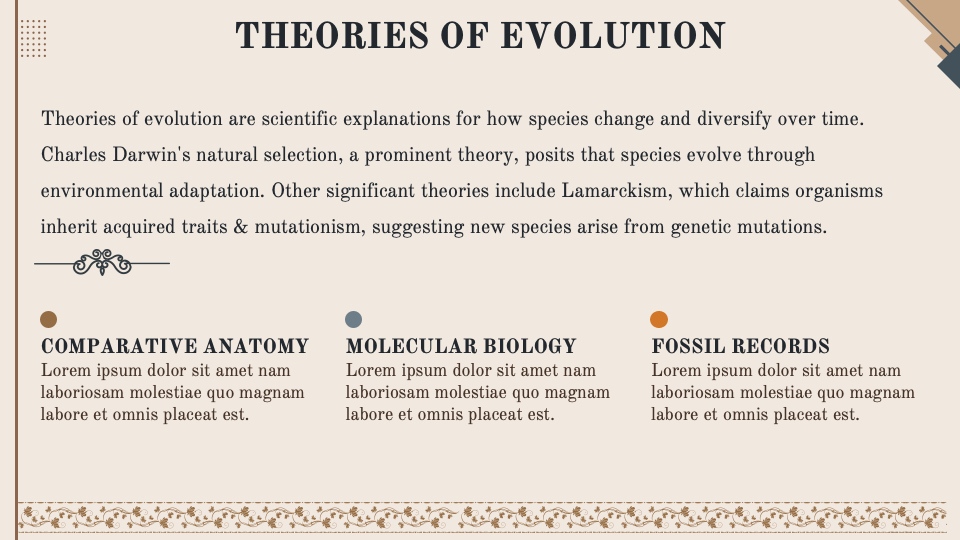 THEORIES OF EVOLUTION

Theories of evolution are scientific explanations for how species change and diversify over time. Charles Darwin's natural selection, a prominent theory, posits that species evolve through environmental adaptation. Other significant theories include Lamarckism, which claims organisms inherit acquired traits & mutationism, suggesting new species arise from genetic mutations.

COMPARATIVE ANATOMY
Lorem ipsum dolor sit amet nam laboriosam molestiae quo magnam labore et omnis placeat est.

MOLECULAR BIOLOGY
Lorem ipsum dolor sit amet nam laboriosam molestiae quo magnam labore et omnis placeat est.

FOSSIL RECORDS
Lorem ipsum dolor sit amet nam laboriosam molestiae quo magnam labore et omnis placeat est.